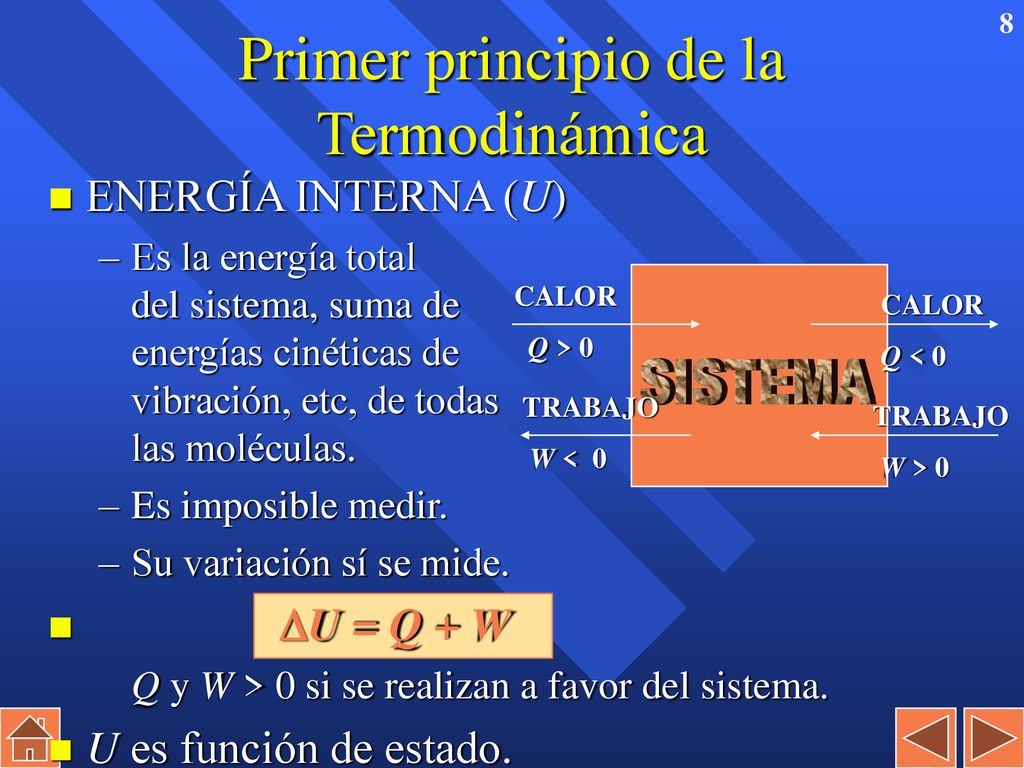 8

Primer principio de la Termodinámica

ENERGÍA INTERNA ($U$)

– Es la energía total del sistema, suma de energías cinéticas de vibración, etc, de todas las moléculas.

– Es imposible medir.

– Su variación sí se mide.

CALOR

$Q > 0$

TRABAJO

$W < 0$

SISTEMA

CALOR

$Q < 0$

TRABAJO

$W > 0$

$\Delta U = Q + W$

$Q$ y $W > 0$ si se realizan a favor del sistema.

$U$ es función de estado.